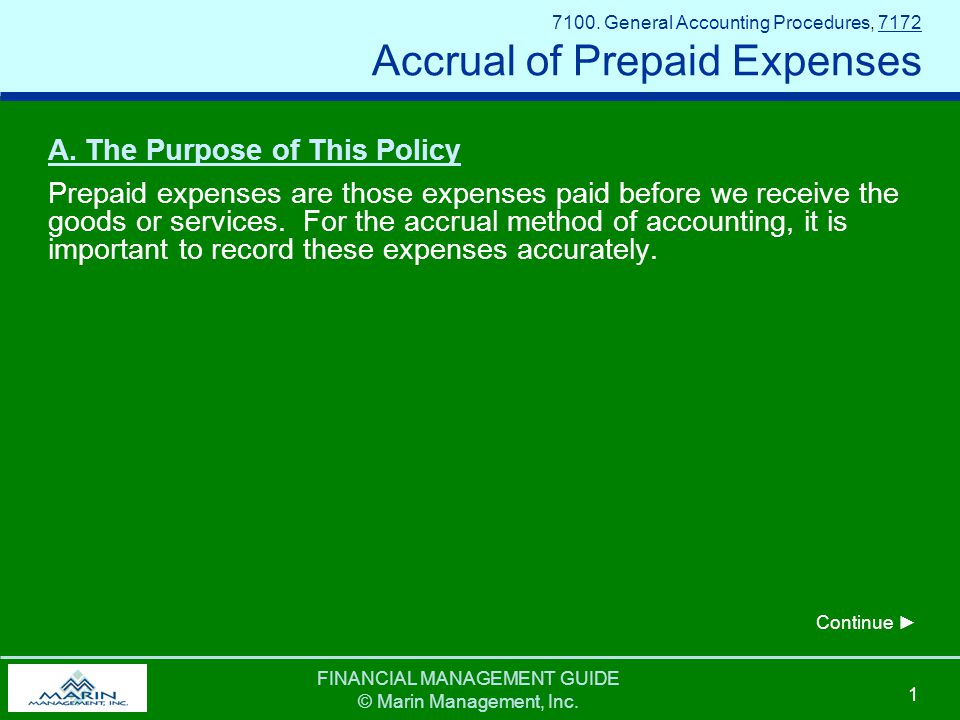 7100. General Accounting Procedures, 7172

Accrual of Prepaid Expenses

A. The Purpose of This Policy

Prepaid expenses are those expenses paid before we receive the goods or services. For the accrual method of accounting, it is important to record these expenses accurately.

Continue ►

MARIN MANAGEMENT, INC.

FINANCIAL MANAGEMENT GUIDE
© Marin Management, Inc.

1